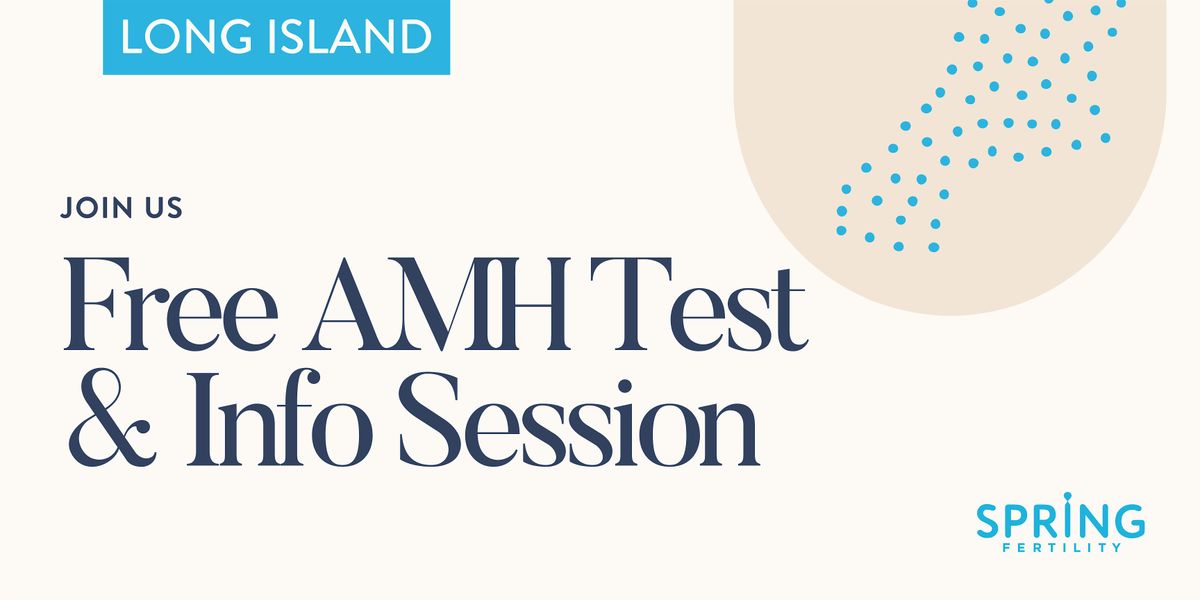 LONG ISLAND

JOIN US

Free AMH Test & Info Session

SPRING
FERTILITY